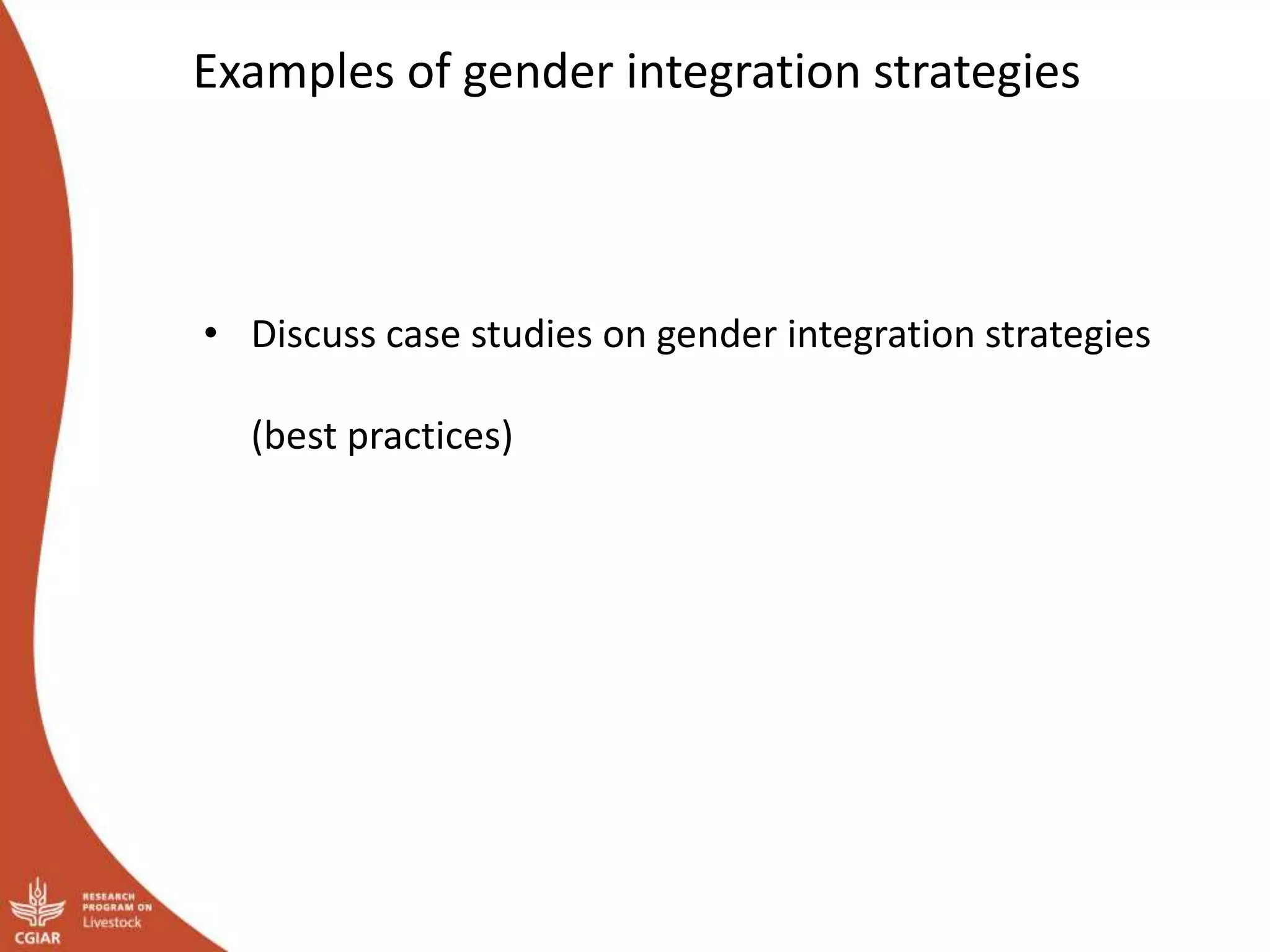 Examples of gender integration strategies

• Discuss case studies on gender integration strategies (best practices)

CGIAR
RESEARCH PROGRAM ON
Livestock